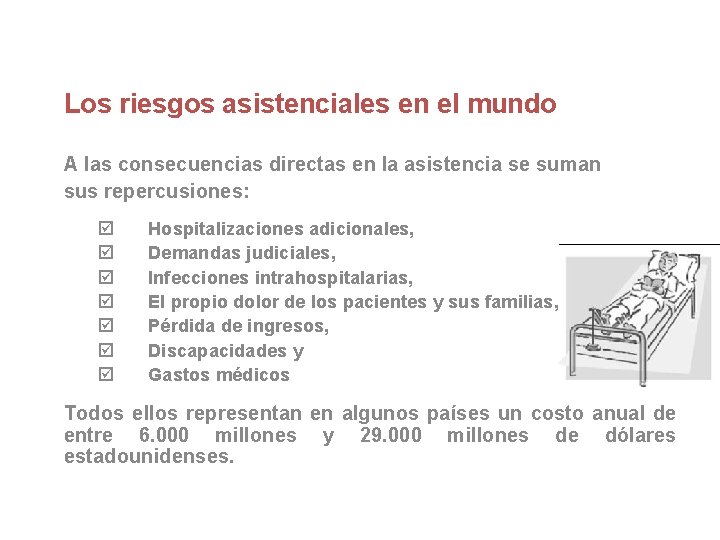 Los riesgos asistenciales en el mundo

A las consecuencias directas en la asistencia se suman sus repercusiones:

☑ Hospitalizaciones adicionales,
☑ Demandas judiciales,
☑ Infecciones intrahospitalarias,
☑ El propio dolor de los pacientes y sus familias,
☑ Pérdida de ingresos,
☑ Discapacidades y
☑ Gastos médicos

Todos ellos representan en algunos países un costo anual de entre 6.000 millones y 29.000 millones de dólares estadounidenses.